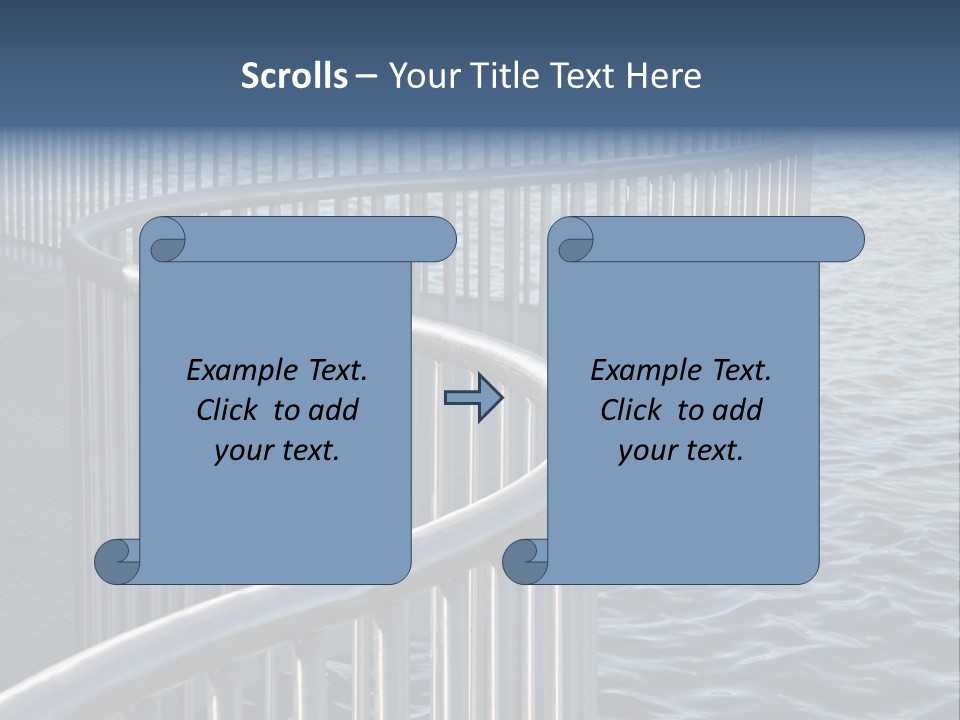 Scrolls – Your Title Text Here

Example Text. Click to add your text.

Example Text. Click to add your text.